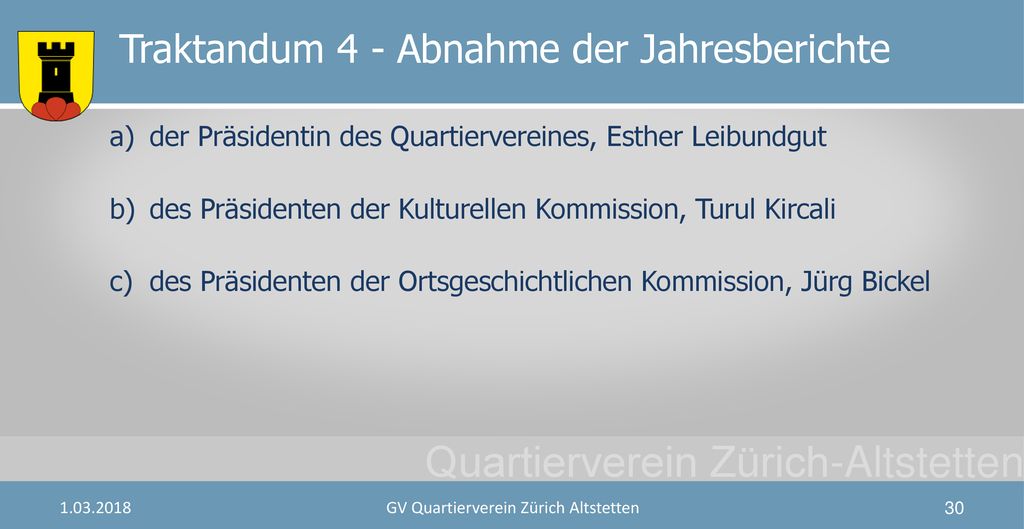 Traktandum 4 - Abnahme der Jahresberichte

a) der Präsidentin des Quartiervereines, Esther Leibundgut

b) des Präsidenten der Kulturellen Kommission, Turul Kircali

c) des Präsidenten der Ortsgeschichtlichen Kommission, Jürg Bickel

Quartierverein Zürich-Altstetten

1.03.2018

GV Quartierverein Zürich Altstetten

30